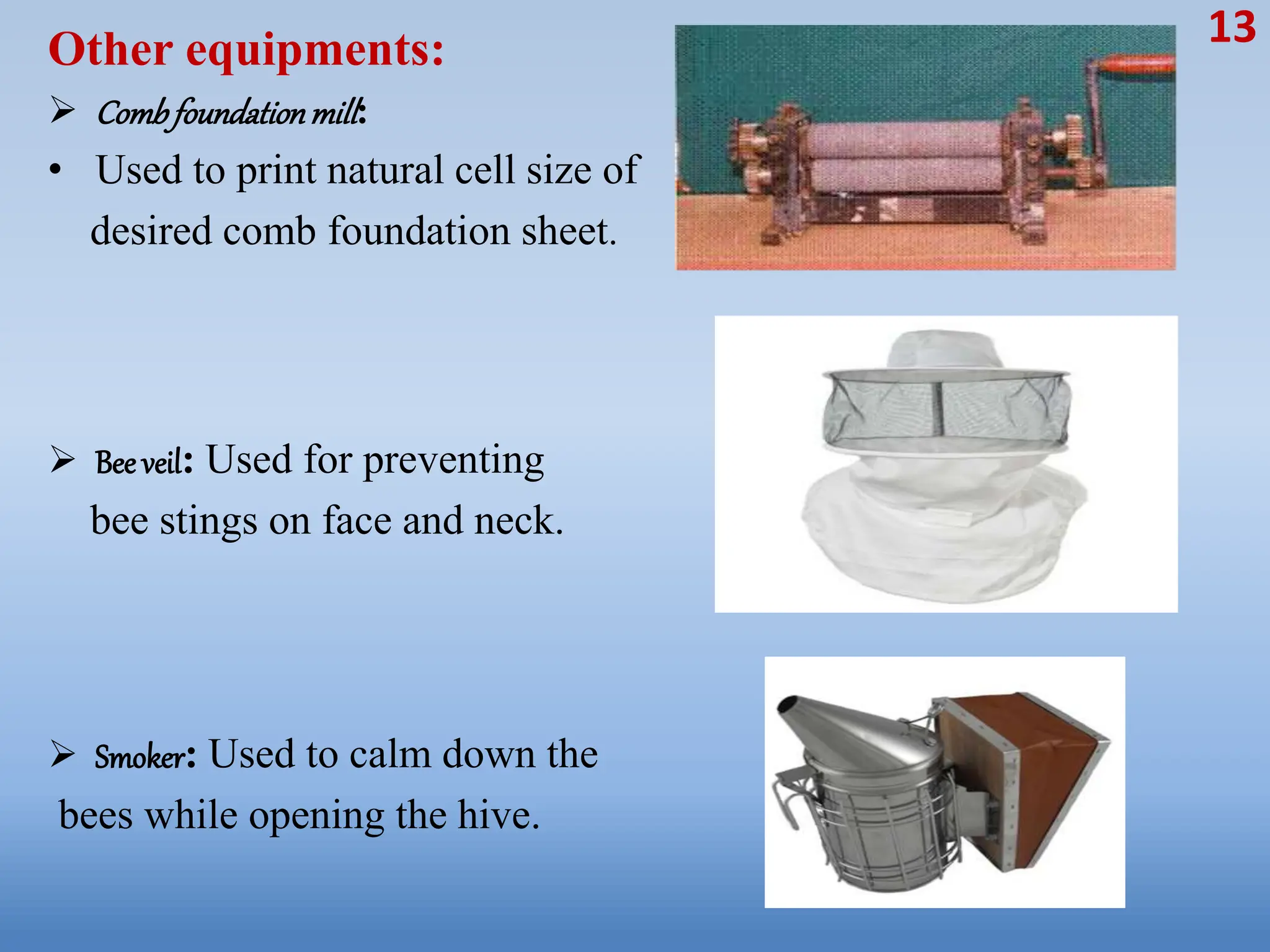 13

Other equipments:

➢ Comb foundation mill:

• Used to print natural cell size of desired comb foundation sheet.

➢ Bee veil: Used for preventing bee stings on face and neck.

➢ Smoker: Used to calm down the bees while opening the hive.